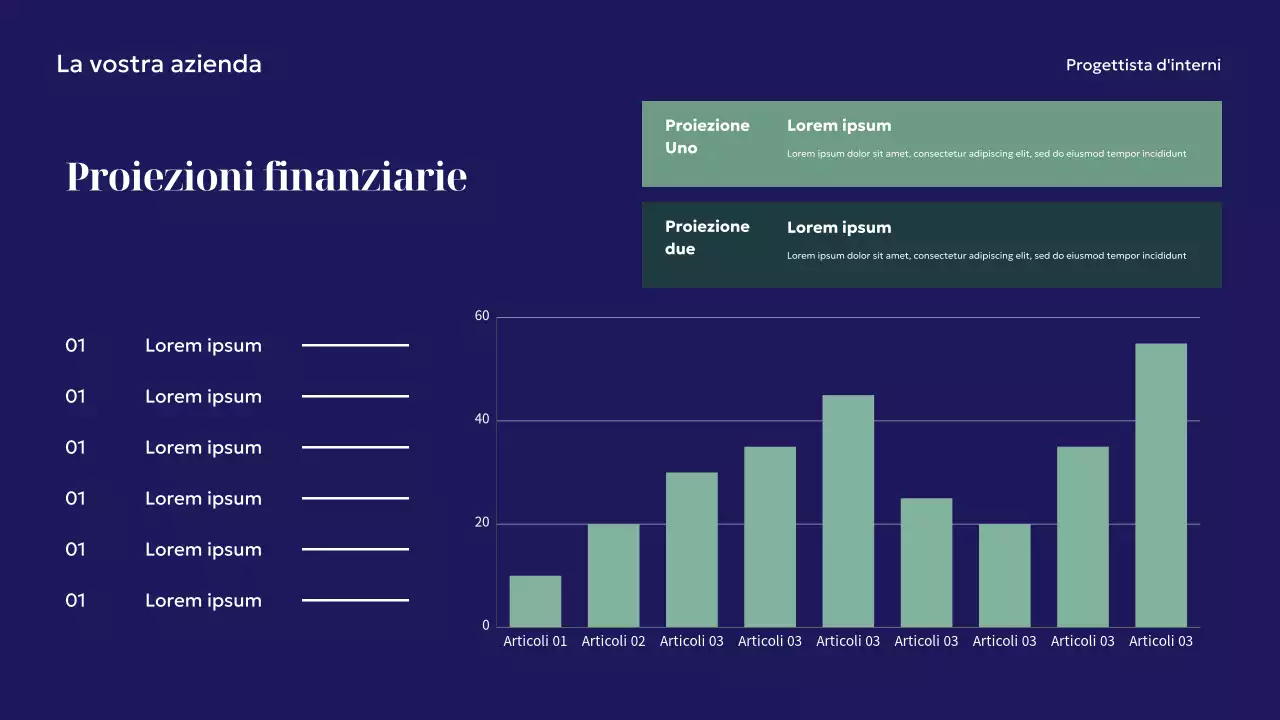 La vostra azienda

Progettista d'interni

Proiezioni finanziarie

Proiezione Uno

Lorem ipsum

Lorem ipsum dolor sit amet, consectetur adipiscing elit, sed do eiusmod tempor incididunt

Proiezione due

Lorem ipsum

Lorem ipsum dolor sit amet, consectetur adipiscing elit, sed do eiusmod tempor incididunt

01 Lorem ipsum

01 Lorem ipsum

01 Lorem ipsum

01 Lorem ipsum

01 Lorem ipsum

01 Lorem ipsum

60
40
20
0

Articoli 01
Articoli 02
Articoli 03
Articoli 03
Articoli 03
Articoli 03
Articoli 03
Articoli 03
Articoli 03